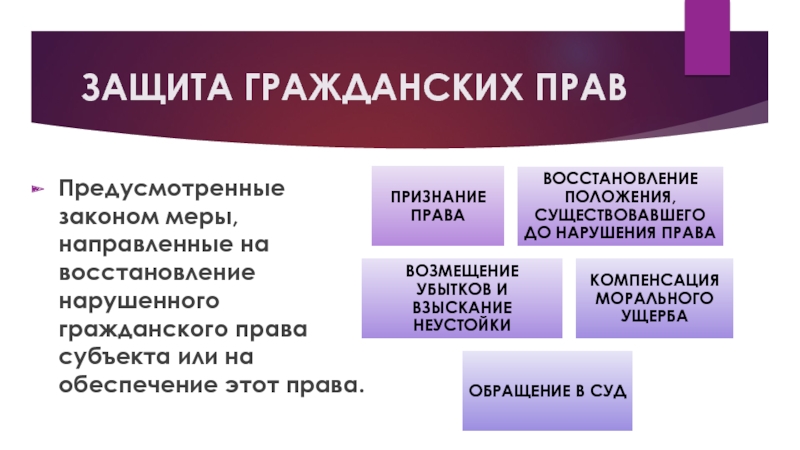 ЗАЩИТА ГРАЖДАНСКИХ ПРАВ

Предусмотренные законом меры, направленные на восстановление нарушенного гражданского права субъекта или на обеспечение этот права.

ПРИЗНАНИЕ ПРАВА

ВОССТАНОВЛЕНИЕ ПОЛОЖЕНИЯ, СУЩЕСТВОВАВШЕГО ДО НАРУШЕНИЯ ПРАВА

ВОЗМЕЩЕНИЕ УБЫТКОВ И ВЗЫСКАНИЕ НЕУСТОЙКИ

КОМПЕНСАЦИЯ МОРАЛЬНОГО УЩЕРБА

ОБРАЩЕНИЕ В СУД